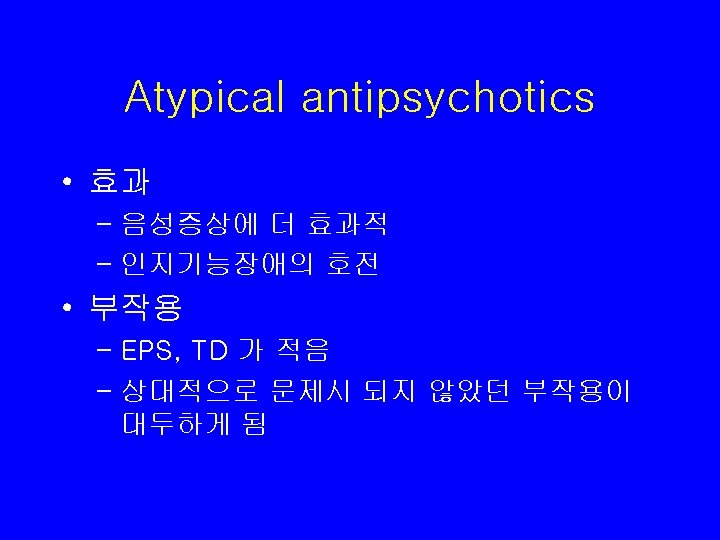 Atypical antipsychotics

• 효과
– 음성증상에 더 효과적
– 인지기능장애의 호전

• 부작용
– EPS, TD 가 적음
– 상대적으로 문제시 되지 않았던 부작용이 대두하게 됨